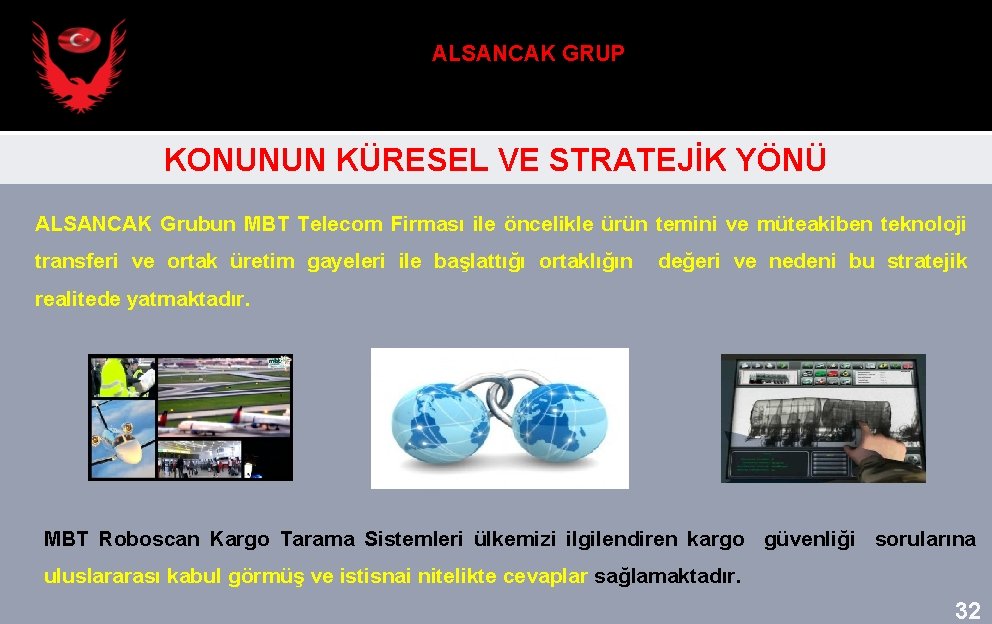 ALSANCAK GRUP

KONUNUN KÜRESEL VE STRATEJİK YÖNÜ

ALSANCAK Grubun MBT Telecom Firması ile öncelikle ürün temini ve müteakiben teknoloji transferi ve ortak üretim gayeleri ile başlattığı ortaklığın değeri ve nedeni bu stratejik realitede yatmaktadır.

MBT Roboscan Kargo Tarama Sistemleri ülkemizi ilgilendiren kargo güvenliği sorularına uluslararası kabul görmüş ve istisnai nitelikte cevaplar sağlamaktadır.

32